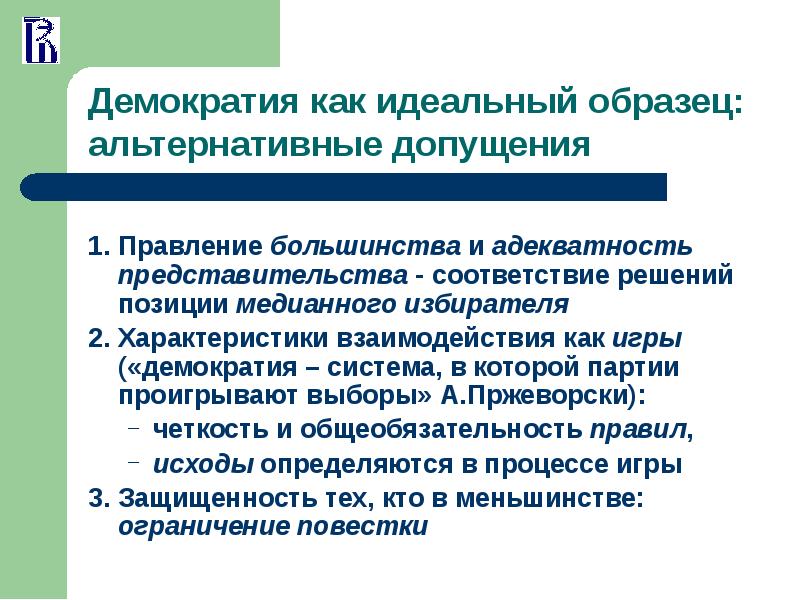 Демократия как идеальный образец: альтернативные допущения

1. Правление большинства и адекватность представительства - соответствие решений позиции медианного избирателя
2. Характеристики взаимодействия как игры («демократия – система, в которой партии проигрывают выборы» А.Пржеворски):
– четкость и общеобязательность правил,
– исходы определяются в процессе игры
3. Защищенность тех, кто в меньшинстве: ограничение повестки